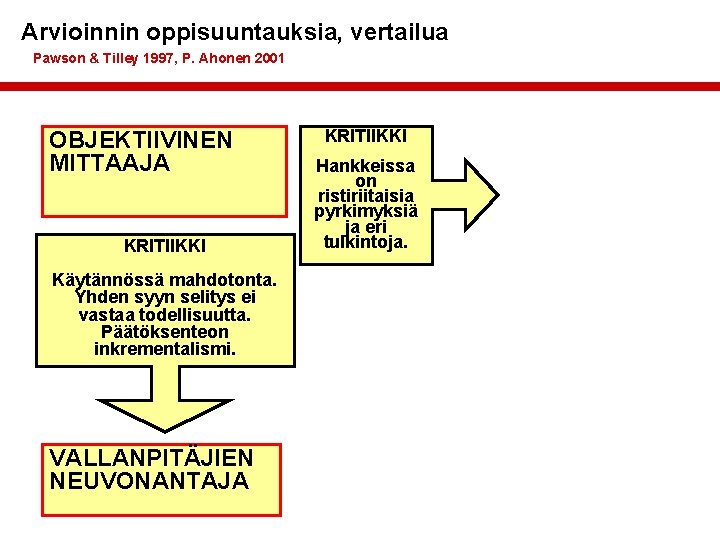 Arvioinnin oppisuuntauksia, vertailua

Pawson & Tilley 1997, P. Ahonen 2001

OBJEKTIIVINEN MITTAAJA

KRITIIKKI

Hankkeissa on ristiriitaisia pyrkimyksiä ja eri tulkintoja.

KRITIIKKI

Käytännössä mahdotonta. Yhden syyn selitys ei vastaa todellisuutta. Päätöksenteon inkrementalismi.

VALLANPITÄJIEN NEUVONANTAJA